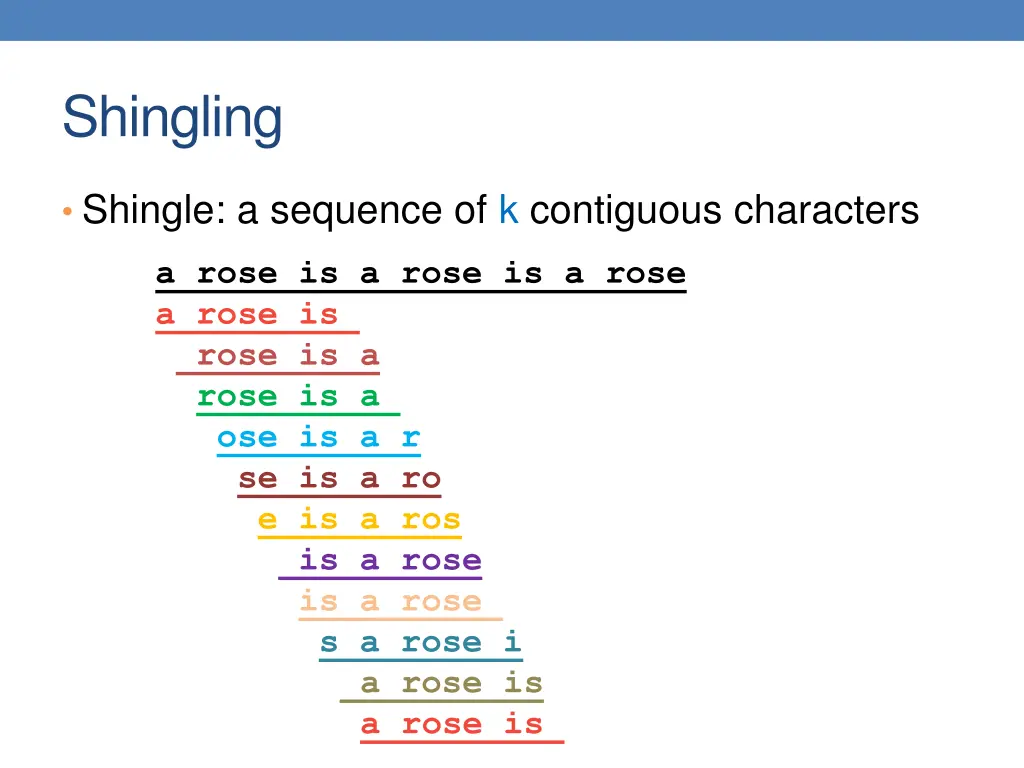 Shingling

• Shingle: a sequence of k contiguous characters

a rose is a rose is a rose
a rose is
rose is a
rose is a
ose is a r
se is a ro
e is a ros
is a rose
is a rose
s a rose i
a rose is
a rose is